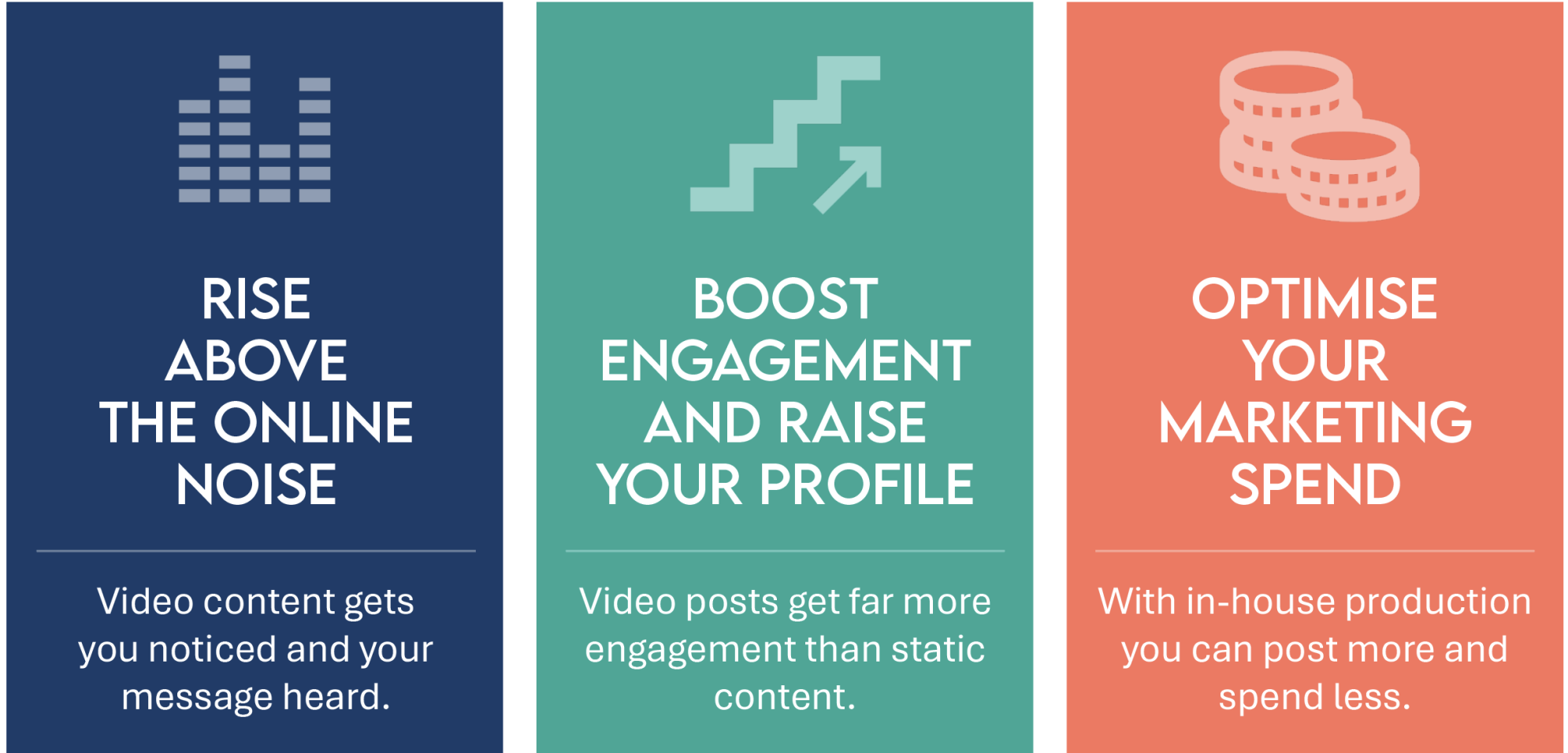 RISE ABOVE THE ONLINE NOISE

Video content gets you noticed and your message heard.

BOOST ENGAGEMENT AND RAISE YOUR PROFILE

Video posts get far more engagement than static content.

OPTIMISE YOUR MARKETING SPEND

With in-house production you can post more and spend less.